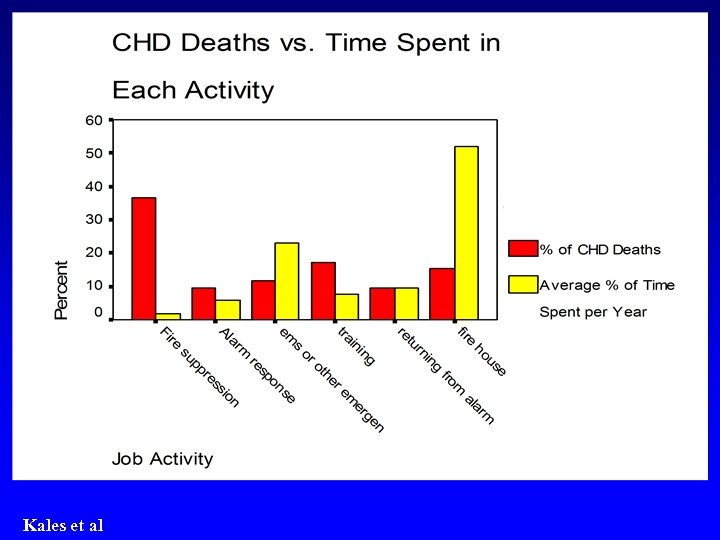 CHD Deaths vs. Time Spent in Each Activity

60
50
40
30
20
10
0

Percent

Fire suppression
Alarm response
ems or other emergen
training
returning from alarm
fire house

% of CHD Deaths
Average % of Time Spent per Year

Job Activity

Kales et al